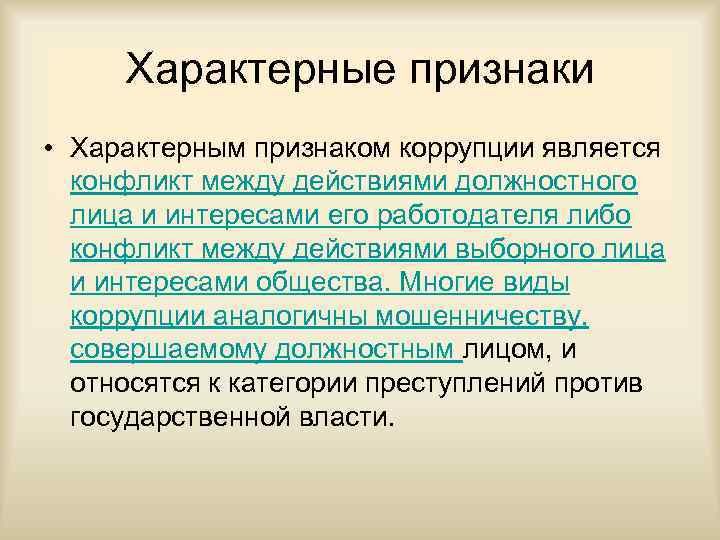 Характерные признаки

• Характерным признаком коррупции является конфликт между действиями должностного лица и интересами его работодателя либо конфликт между действиями выборного лица и интересами общества. Многие виды коррупции аналогичны мошенничеству, совершаемому должностным лицом, и относятся к категории преступлений против государственной власти.